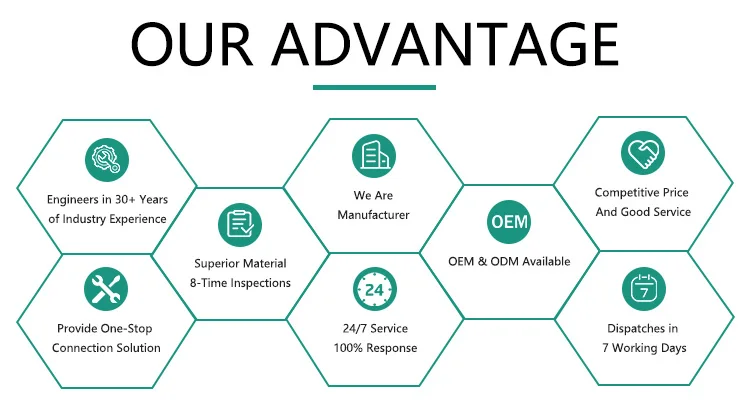 OUR ADVANTAGE

Engineers in 30+ Years of Industry Experience

Provide One-Stop Connection Solution

Superior Material 8-Time Inspections

We Are Manufacturer

24

24/7 Service 100% Response

OEM

OEM & ODM Available

Competitive Price And Good Service

7

Dispatches in 7 Working Days